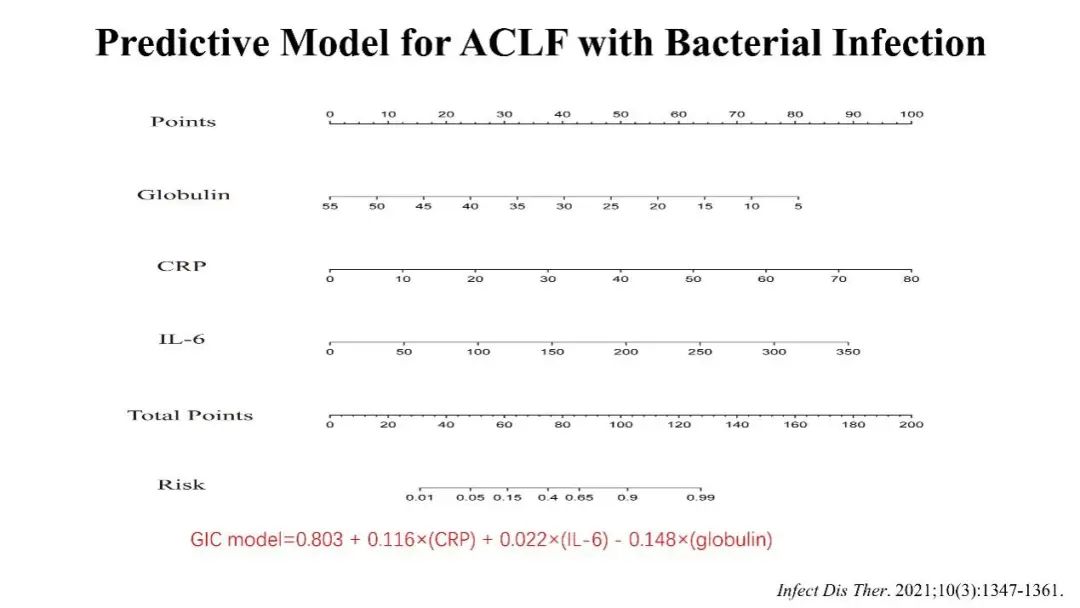 Predictive Model for ACLF with Bacterial Infection

Points
0 10 20 30 40 50 60 70 80 90 100

Globulin
55 50 45 40 35 30 25 20 15 10 5

CRP
0 10 20 30 40 50 60 70 80

IL-6
0 50 100 150 200 250 300 350

Total Points
0 20 40 60 80 100 120 140 160 180 200

Risk
0.01 0.05 0.15 0.4 0.65 0.9 0.99

GIC model=0.803 + 0.116×(CRP) + 0.022×(IL-6) - 0.148×(globulin)

Infect Dis Ther. 2021;10(3):1347-1361.